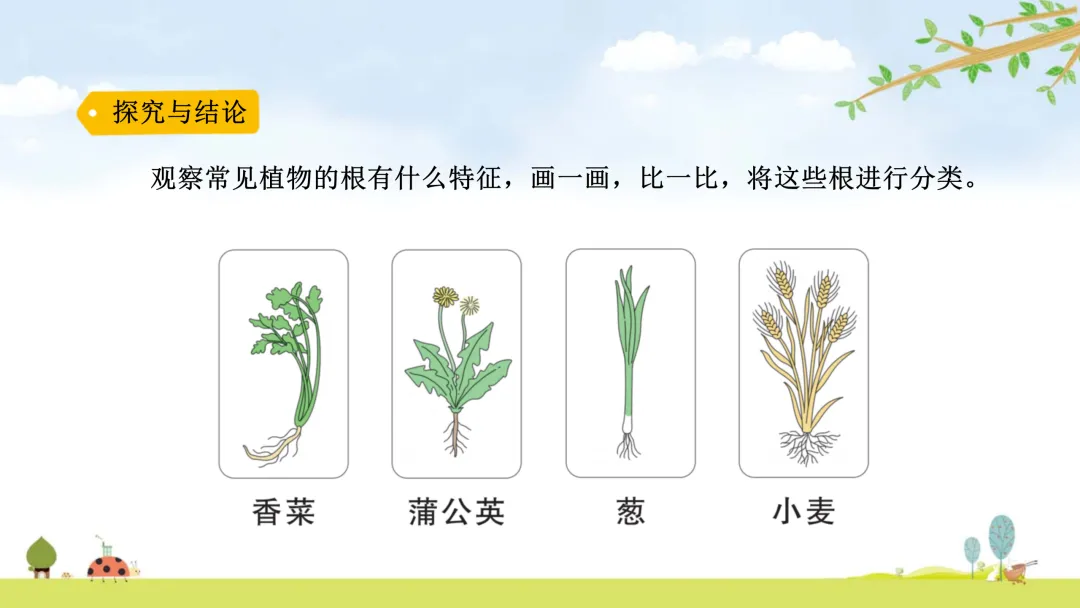 探究与结论

观察常见植物的根有什么特征，画一画，比一比，将这些根进行分类。

香菜

蒲公英

葱

小麦